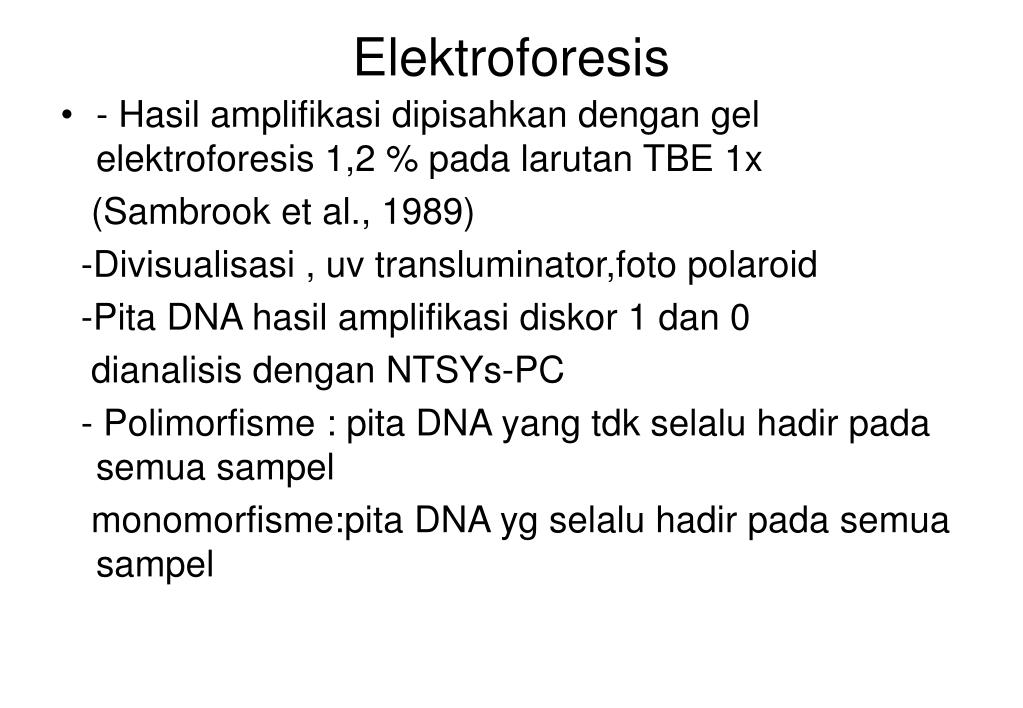 Elektroforesis

• - Hasil amplifikasi dipisahkan dengan gel elektroforesis 1,2 % pada larutan TBE 1x

(Sambrook et al., 1989)

-Divisualisasi , uv transluminator,foto polaroid

-Pita DNA hasil amplifikasi diskor 1 dan 0

dianalisis dengan NTSYs-PC

- Polimorfisme : pita DNA yang tdk selalu hadir pada semua sampel

monomorfisme:pita DNA yg selalu hadir pada semua sampel